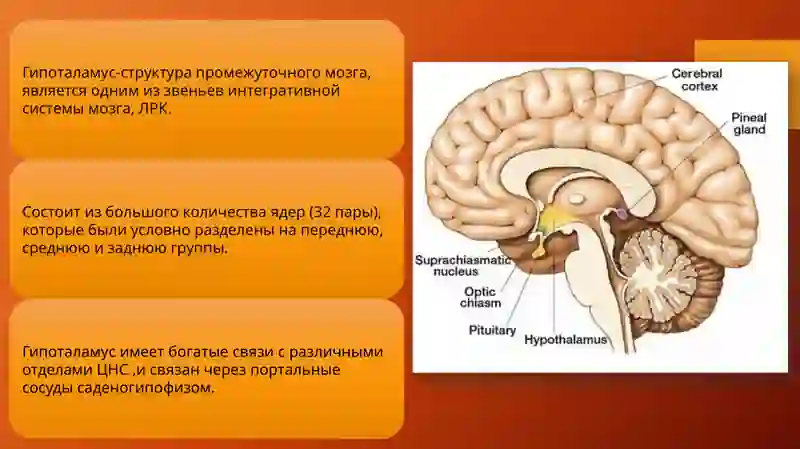 Гипоталамус-структура промежуточного мозга, является одним из звеньев интегративной системы мозга, ЛРК.

Состоит из большого количества ядер (32 пары), которые были условно разделены на переднюю, среднюю и заднюю группы.

Гипоталамус имеет богатые связи с различными отделами ЦНС ,и связан через портальные сосуды саденогипофизом.

Cerebral cortex

Pineal gland

Suprachiasmatic nucleus

Optic chiasm

Pituitary

Hypothalamus